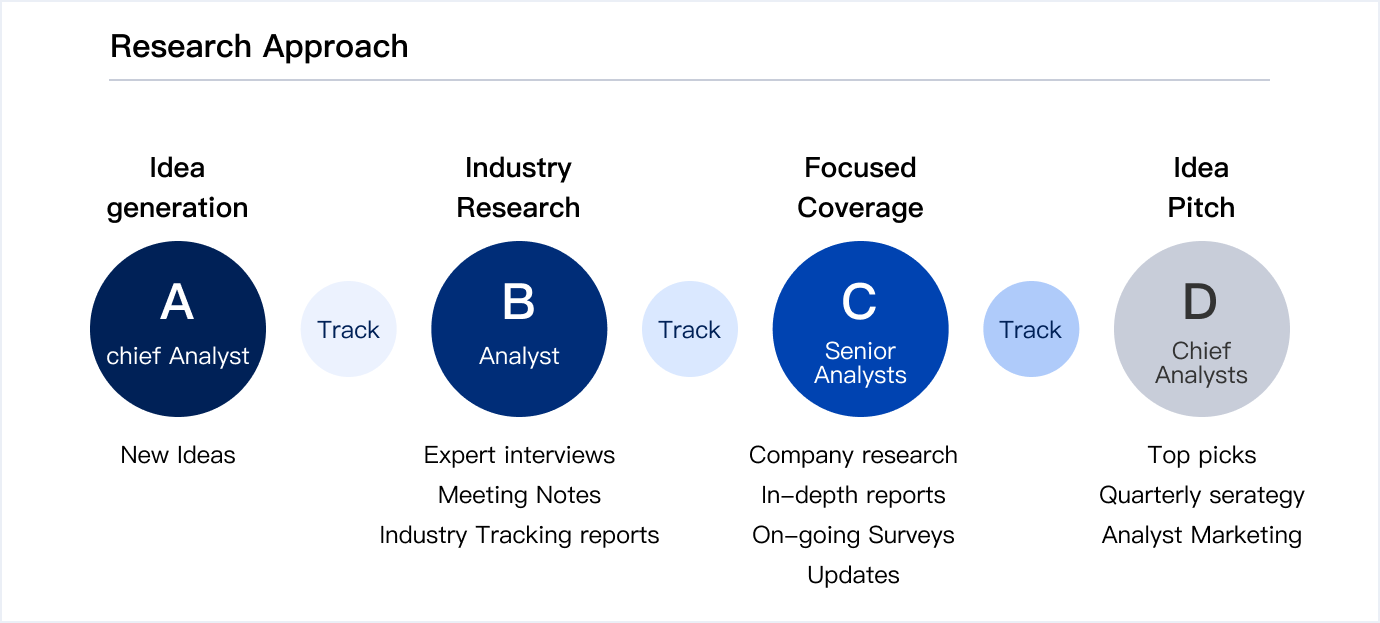 Research Approach

Idea generation

A

chief Analyst

New Ideas

Track

Industry Research

B

Analyst

Expert interviews
Meeting Notes
Industry Tracking reports

Track

Focused Coverage

C

Senior Analysts

Company research
In-depth reports
On-going Surveys
Updates

Track

Idea Pitch

D

Chief Analysts

Top picks
Quarterly serategy
Analyst Marketing